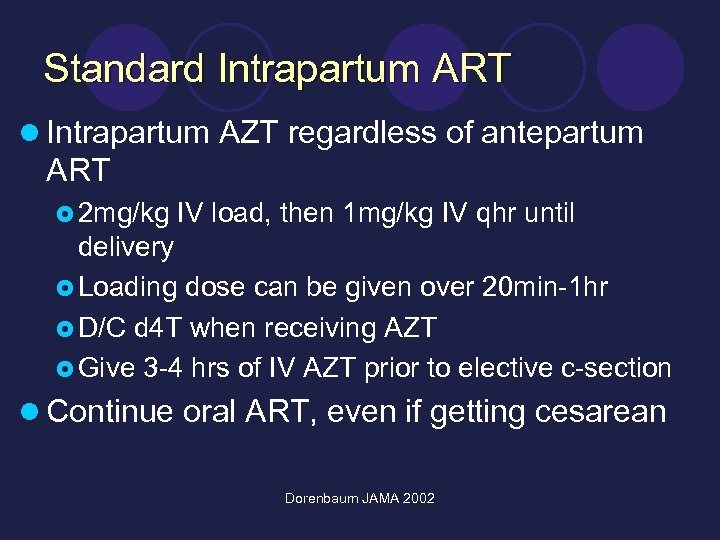 Standard Intrapartum ART

Intrapartum AZT regardless of antepartum ART

2mg/kg IV load, then 1mg/kg IV qhr until delivery

Loading dose can be given over 20min-1hr

D/C d4T when receiving AZT

Give 3-4 hrs of IV AZT prior to elective c-section

Continue oral ART, even if getting cesarean

Dorenbaum JAMA 2002